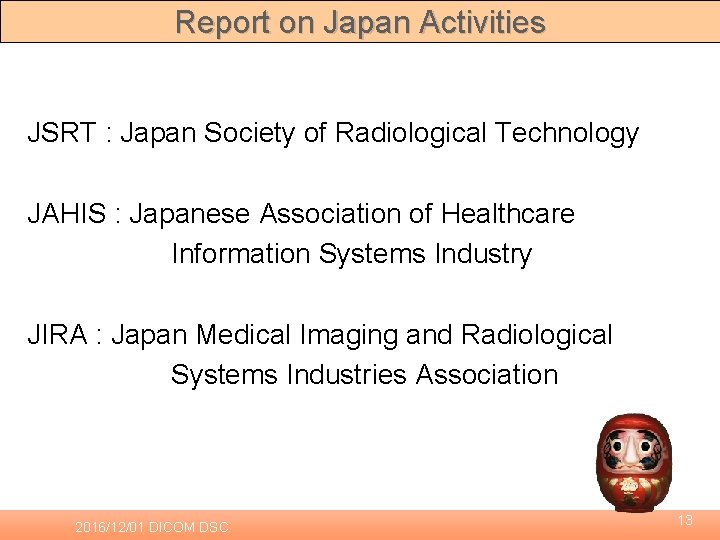 Report on Japan Activities

JSRT : Japan Society of Radiological Technology

JAHIS : Japanese Association of Healthcare Information Systems Industry

JIRA : Japan Medical Imaging and Radiological Systems Industries Association

2016/12/01 DICOM DSC

13